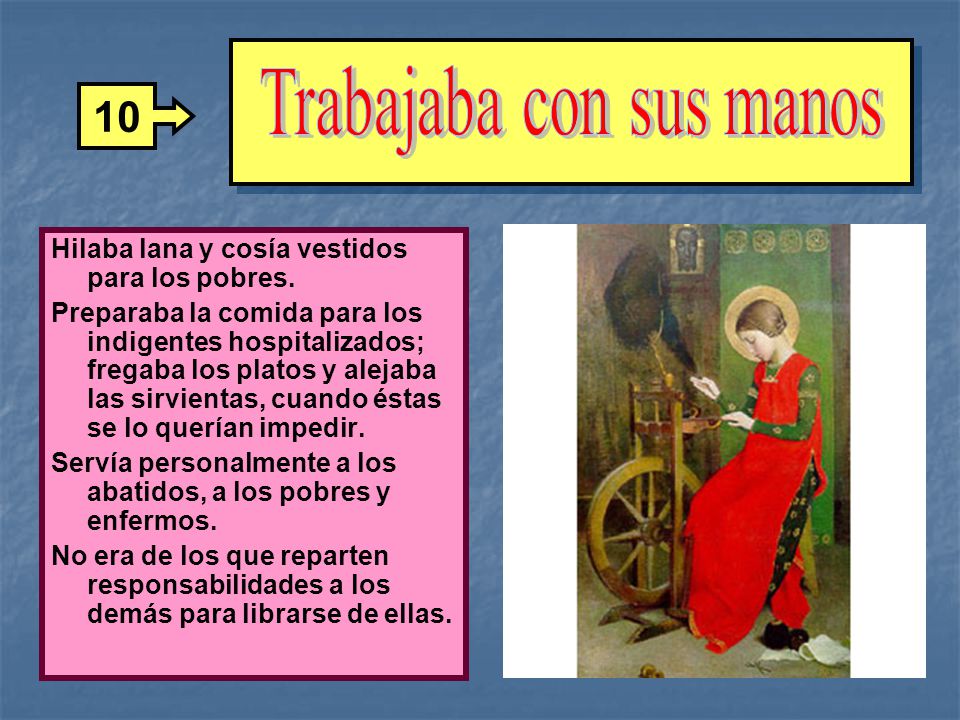 10

Trabajaba con sus manos

Hilaba lana y cosía vestidos para los pobres.

Preparaba la comida para los indigentes hospitalizados; fregaba los platos y alejaba las sirvientas, cuando éstas se lo querían impedir.

Servía personalmente a los abatidos, a los pobres y enfermos.

No era de los que reparten responsabilidades a los demás para librarse de ellas.